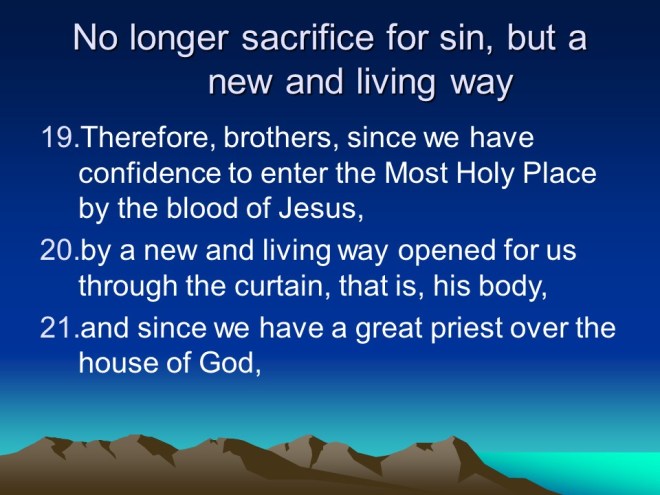 No longer sacrifice for sin, but a new and living way

19.Therefore, brothers, since we have confidence to enter the Most Holy Place by the blood of Jesus,

20.by a new and living way opened for us through the curtain, that is, his body,

21.and since we have a great priest over the house of God,